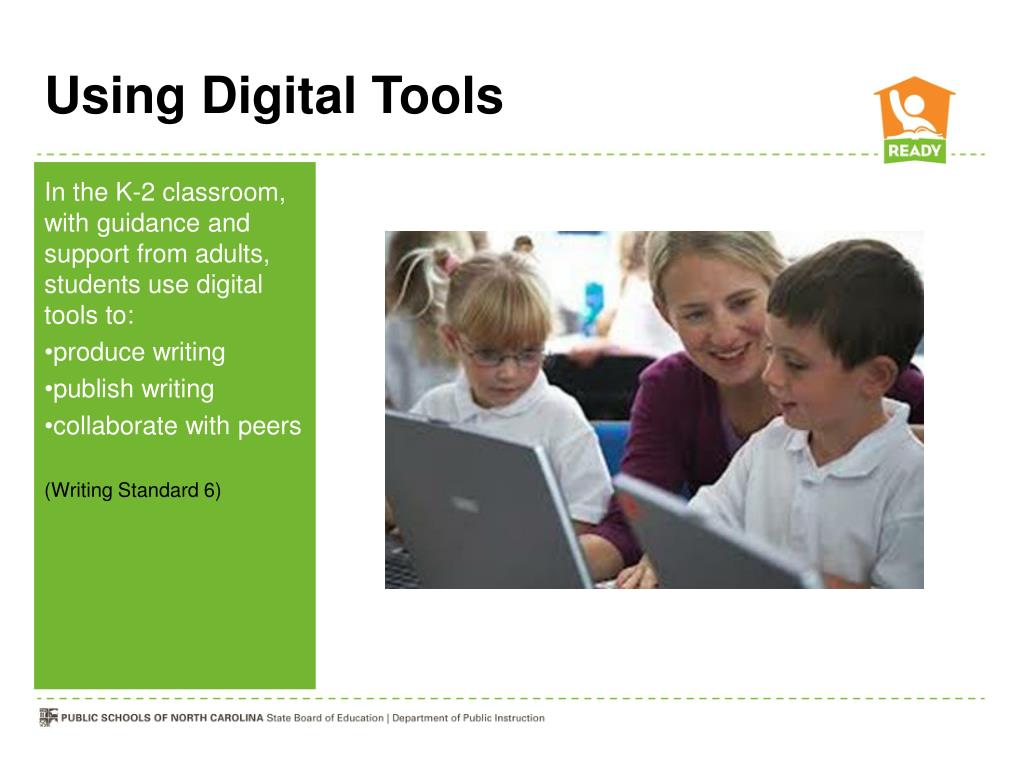 Using Digital Tools

READY

In the K-2 classroom, with guidance and support from adults, students use digital tools to:
•produce writing
•publish writing
•collaborate with peers

(Writing Standard 6)

PUBLIC SCHOOLS OF NORTH CAROLINA State Board of Education | Department of Public Instruction